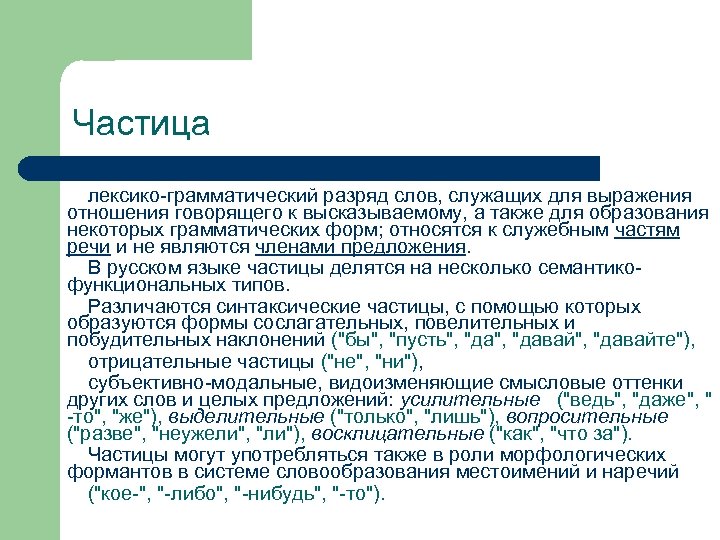 Частица

лексико-грамматический разряд слов, служащих для выражения отношения говорящего к высказываемому, а также для образования некоторых грамматических форм; относятся к служебным частям речи и не являются членами предложения.

В русском языке частицы делятся на несколько семантико-функциональных типов.

Различаются синтаксические частицы, с помощью которых образуются формы сослагательных, повелительных и побудительных наклонений ("бы", "пусть", "да", "давай", "давайте"),

отрицательные частицы ("не", "ни"),

субъективно-модальные, видоизменяющие смысловые оттенки других слов и целых предложений: усилительные ("ведь", "даже", "-то", "же"), выделительные ("только", "лишь"), вопросительные ("разве", "неужели", "ли"), восклицательные ("как", "что за").

Частицы могут употребляться также в роли морфологических формантов в системе словообразования местоимений и наречий

("кое-", "-либо", "-нибудь", "-то").